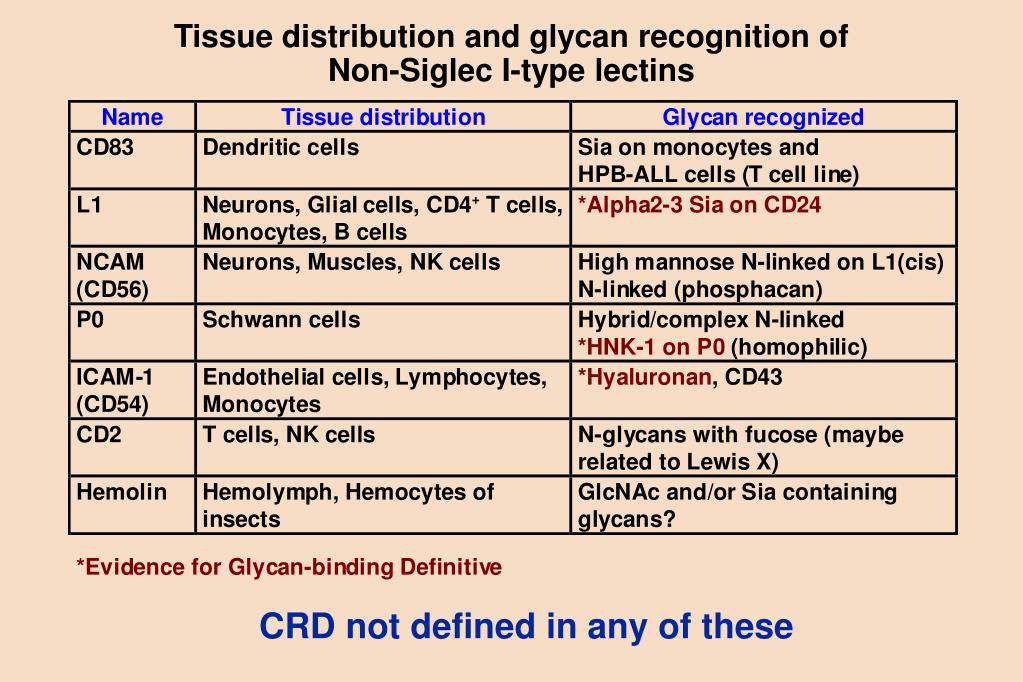 Tissue distribution and glycan recognition of Non-Siglec I-type lectins

| Name | Tissue distribution | Glycan recognized |
|---|---|---|
| CD83 | Dendritic cells | Sia on monocytes and HPB-ALL cells (T cell line) |
| L1 | Neurons, Glial cells, CD4$^+$ T cells, Monocytes, B cells | *Alpha2-3 Sia on CD24 |
| NCAM (CD56) | Neurons, Muscles, NK cells | High mannose N-linked on L1(cis) N-linked (phosphacan) |
| P0 | Schwann cells | Hybrid/complex N-linked *HNK-1 on P0 (homophilic) |
| ICAM-1 (CD54) | Endothelial cells, Lymphocytes, Monocytes | *Hyaluronan, CD43 |
| CD2 | T cells, NK cells | N-glycans with fucose (maybe related to Lewis X) |
| Hemolin | Hemolymph, Hemocytes of insects | GlcNAc and/or Sia containing glycans? |

*Evidence for Glycan-binding Definitive

CRD not defined in any of these